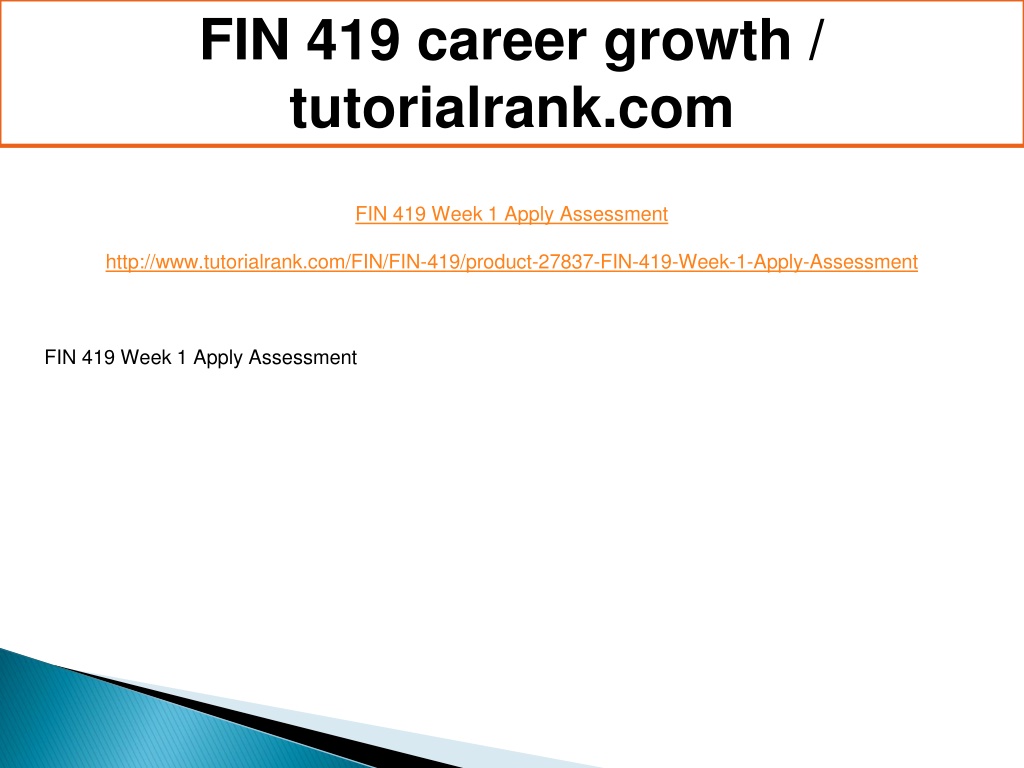 FIN 419 career growth / tutorialrank.com

FIN 419 Week 1 Apply Assessment

http://www.tutorialrank.com/FIN/FIN-419/product-27837-FIN-419-Week-1-Apply-Assessment

FIN 419 Week 1 Apply Assessment